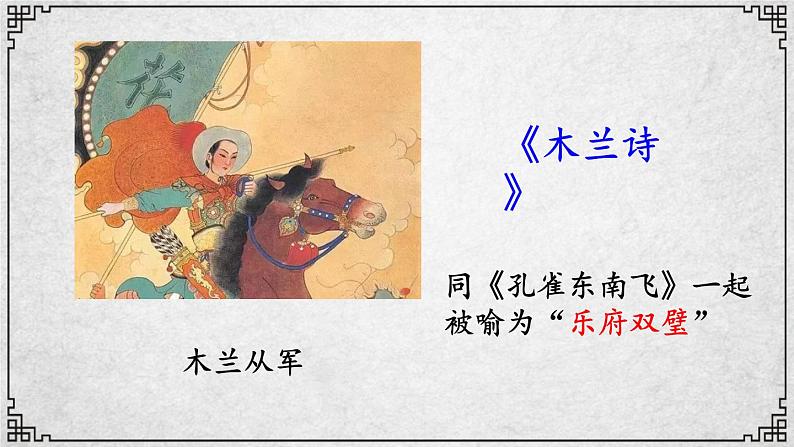 花

《木兰诗》

同《孔雀东南飞》一起被喻为“乐府双璧”

木兰从军